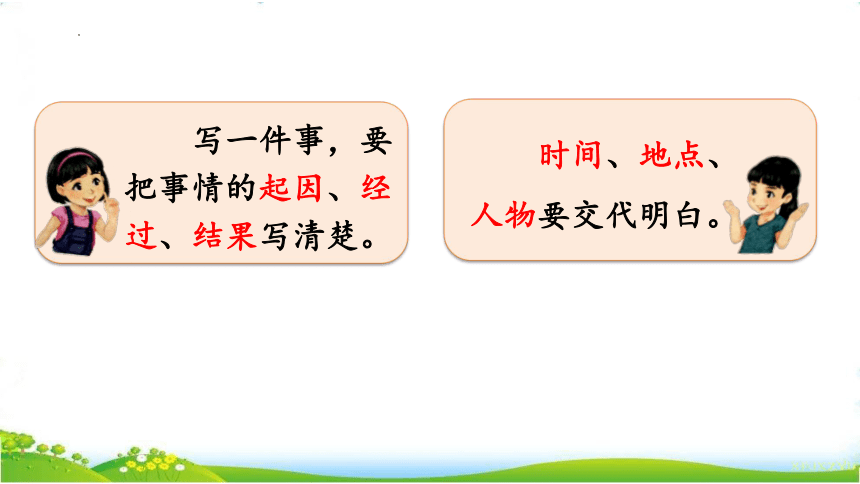 写一件事，要把事情的起因、经过、结果写清楚。

时间、地点、人物要交代明白。